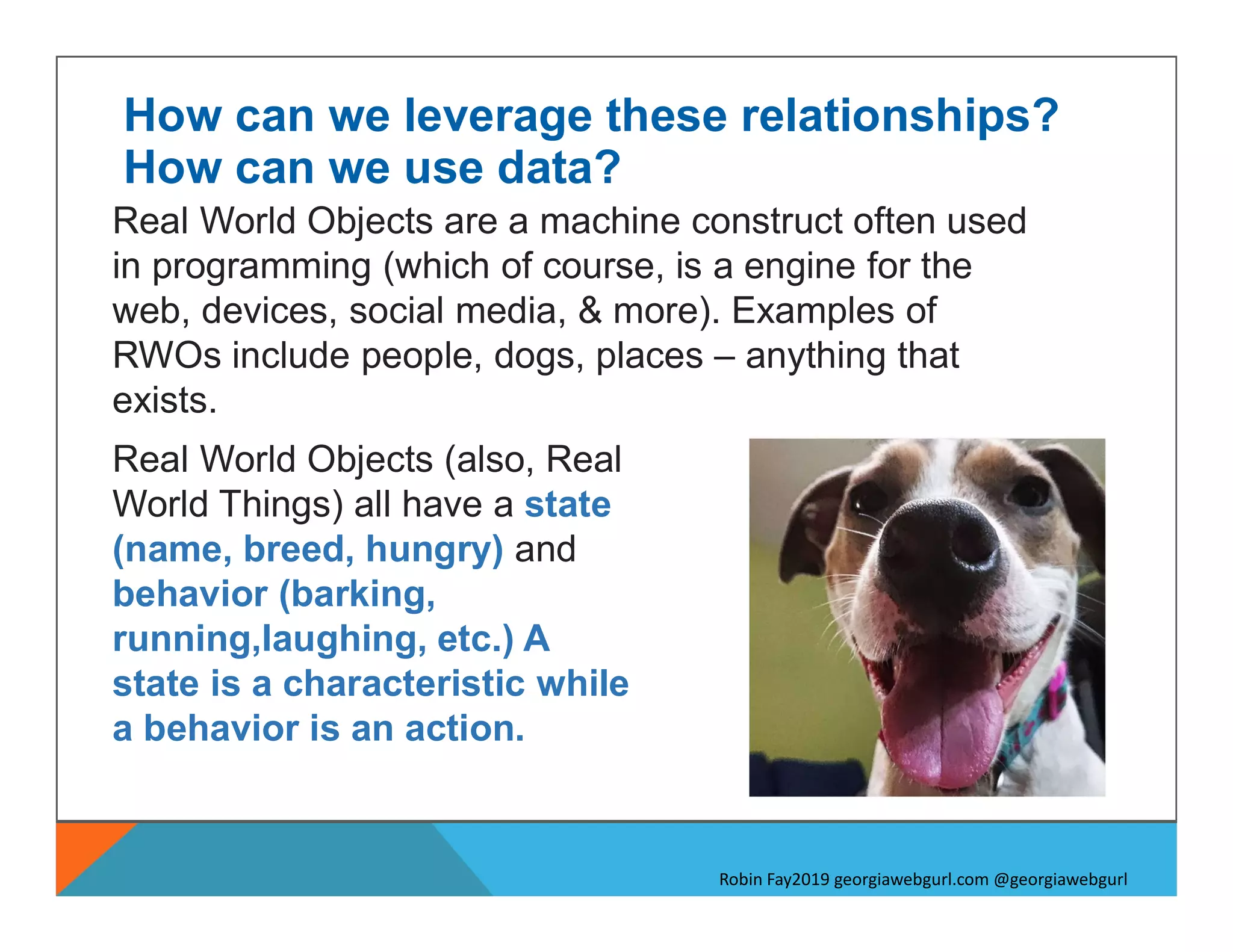 How can we leverage these relationships?
How can we use data?

Real World Objects are a machine construct often used in programming (which of course, is a engine for the web, devices, social media, & more). Examples of RWOs include people, dogs, places – anything that exists.

Real World Objects (also, Real World Things) all have a state (name, breed, hungry) and behavior (barking, running,laughing, etc.) A state is a characteristic while a behavior is an action.

Robin Fay2019 georgiawebgurl.com @georgiawebgurl